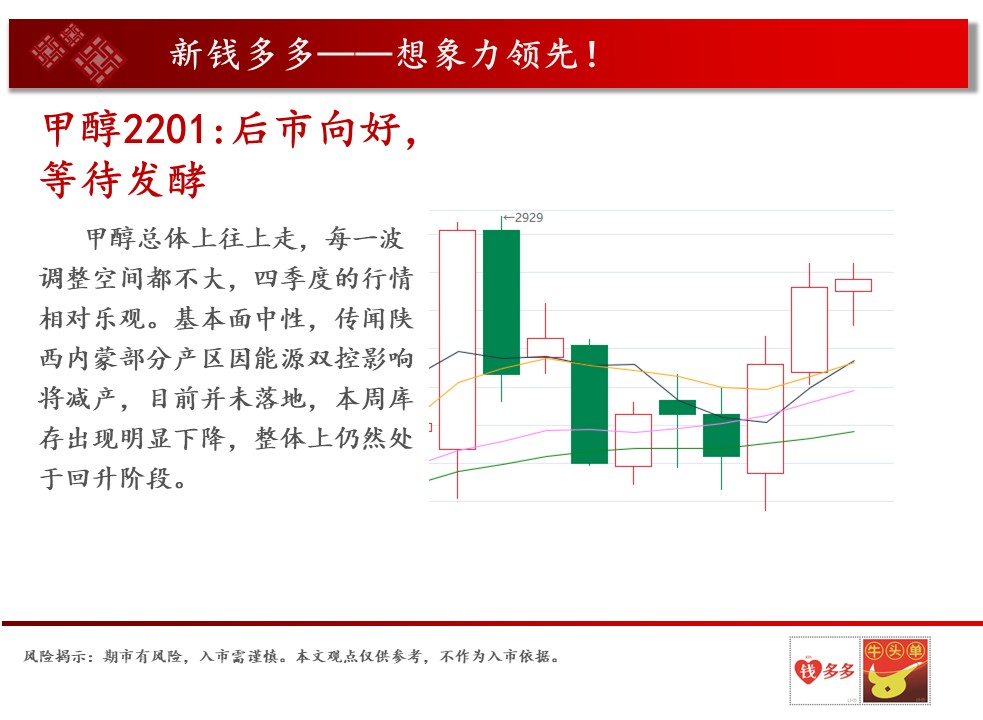 新钱多多——想象力领先！

甲醇2201:后市向好，等待发酵

甲醇总体上往上走，每一波调整空间都不大，四季度的行情相对乐观。基本面中性，传闻陕西内蒙部分产区因能源双控影响将减产，目前并未落地，本周库存出现明显下降，整体上仍然处于回升阶段。

←2929

风险揭示：期市有风险，入市需谨慎。本文观点仅供参考，不作为入市依据。

钱多多

牛头单